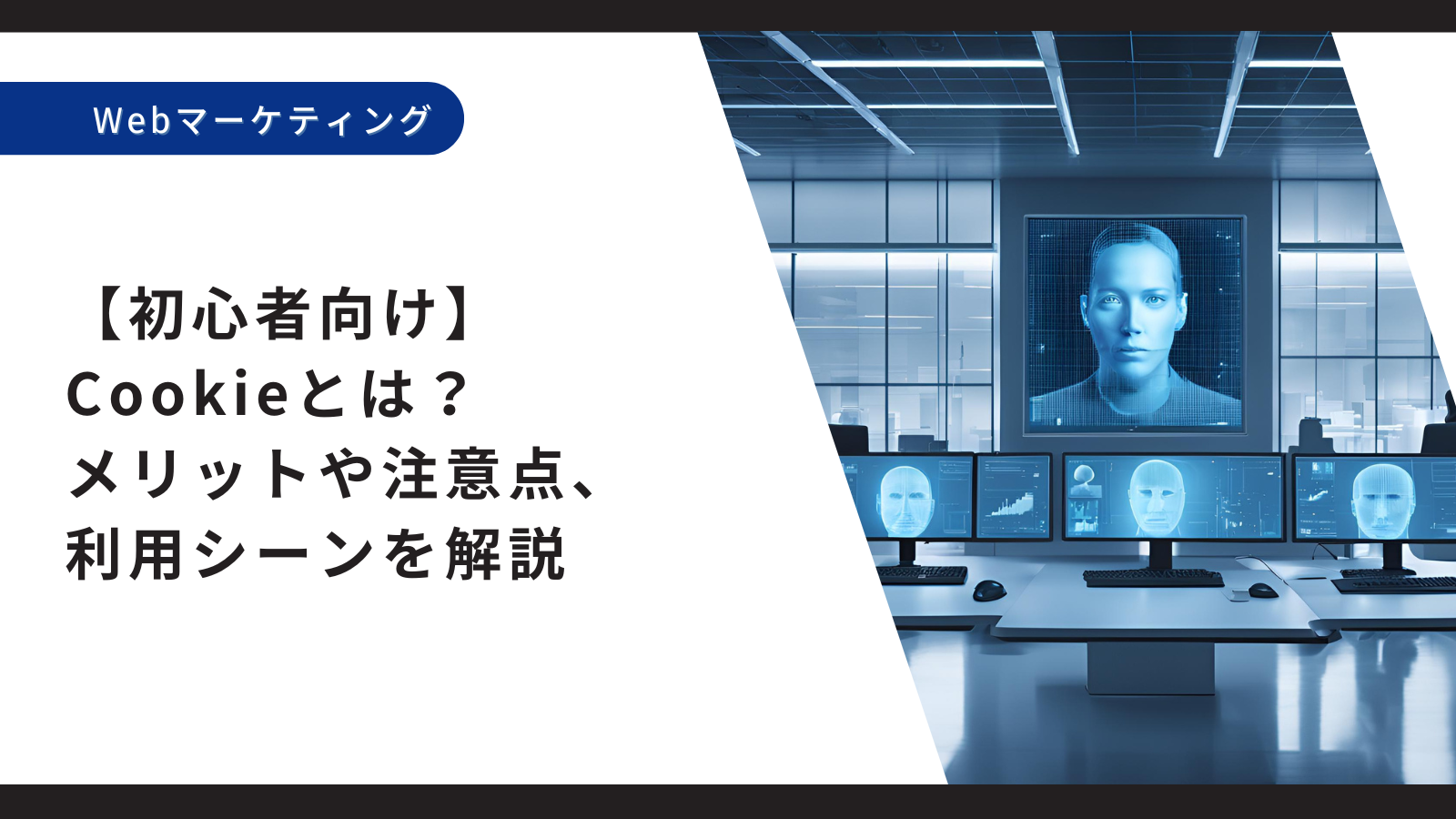 Webマーケティング

【初心者向け】
Cookieとは？
メリットや注意点、
利用シーンを解説